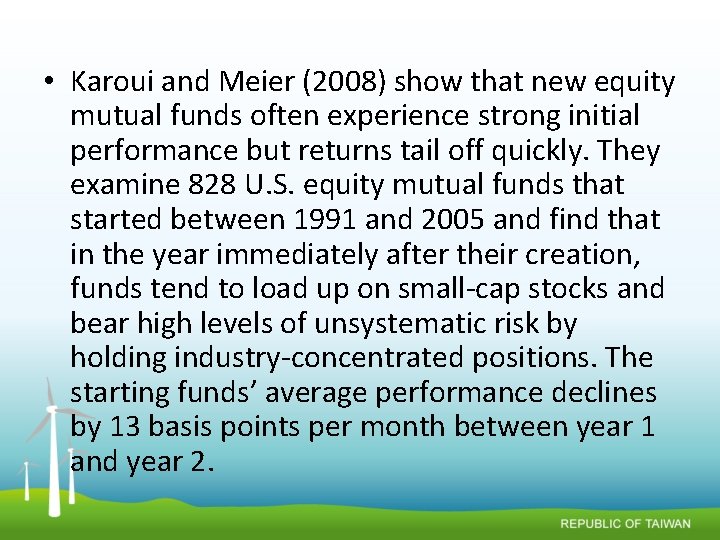 • Karoui and Meier (2008) show that new equity mutual funds often experience strong initial performance but returns tail off quickly. They examine 828 U.S. equity mutual funds that started between 1991 and 2005 and find that in the year immediately after their creation, funds tend to load up on small-cap stocks and bear high levels of unsystematic risk by holding industry-concentrated positions. The starting funds’ average performance declines by 13 basis points per month between year 1 and year 2.

REPUBLIC OF TAIWAN